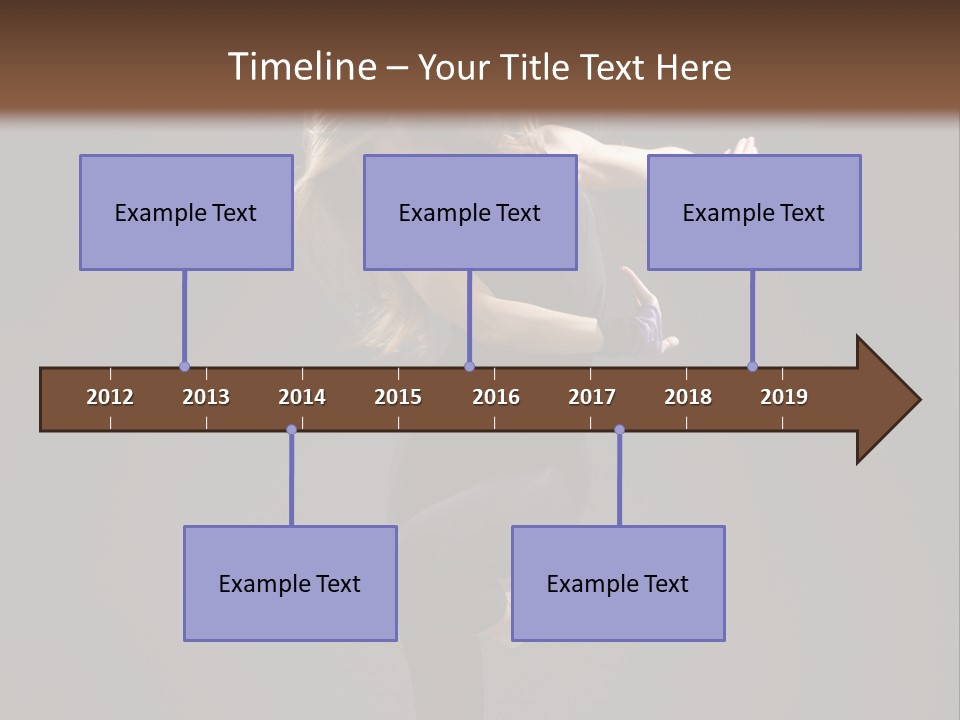 Timeline – Your Title Text Here

Example Text

Example Text

Example Text

2012 2013 2014 2015 2016 2017 2018 2019

Example Text

Example Text